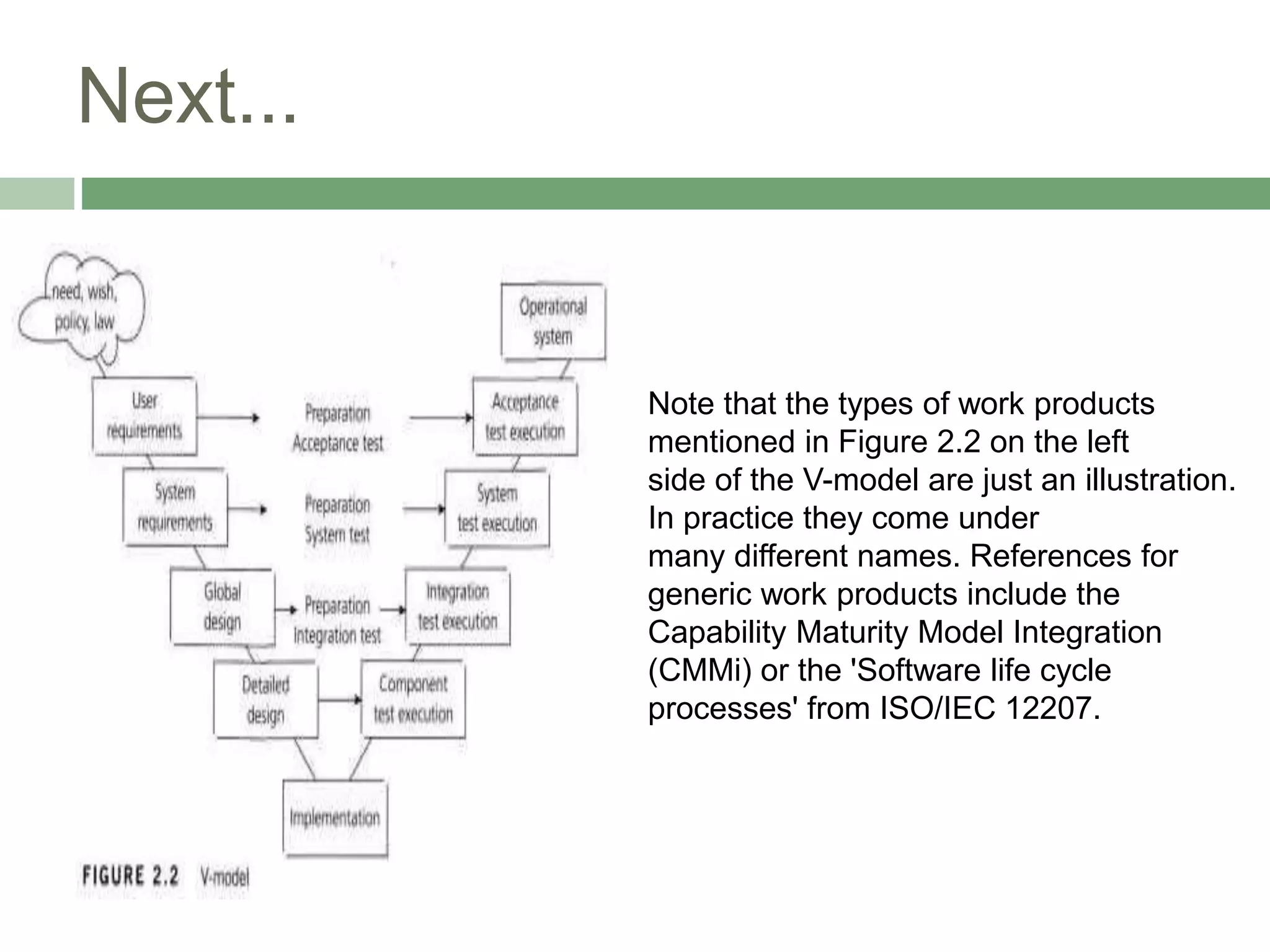 Next...

need, wish, policy, law

Operational system

User requirements

Preparation Acceptance test

Acceptance test execution

System requirements

Preparation System test

System test execution

Global design

Preparation Integration test

Integration test execution

Detailed design

Component test execution

Implementation

FIGURE 2.2 V-model

Note that the types of work products mentioned in Figure 2.2 on the left side of the V-model are just an illustration. In practice they come under many different names. References for generic work products include the Capability Maturity Model Integration (CMMi) or the 'Software life cycle processes' from ISO/IEC 12207.